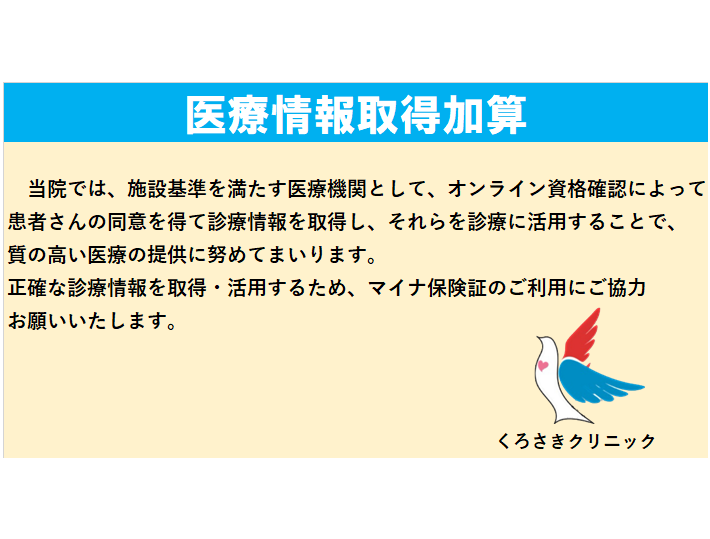 医療情報取得加算

当院では、施設基準を満たす医療機関として、オンライン資格確認によって患者さんの同意を得て診療情報を取得し、それらを診療に活用することで、質の高い医療の提供に努めてまいります。
正確な診療情報を取得・活用するため、マイナ保険証のご利用にご協力お願いいたします。

くろさきクリニック